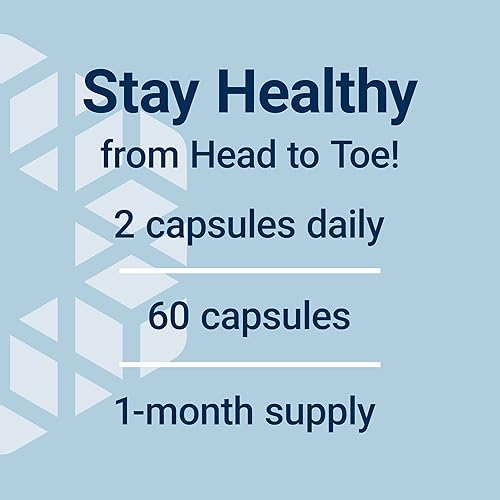 Stay Healthy

from Head to Toe!

2 capsules daily

60 capsules

1-month supply